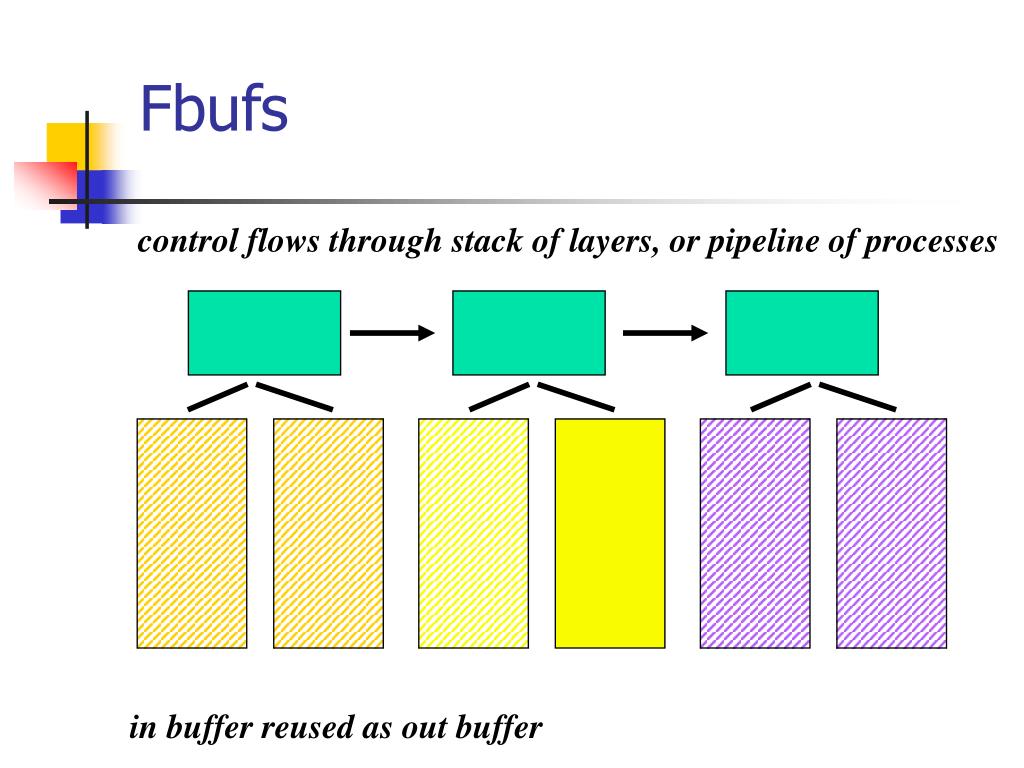 Fbufs

control flows through stack of layers, or pipeline of processes

in buffer reused as out buffer